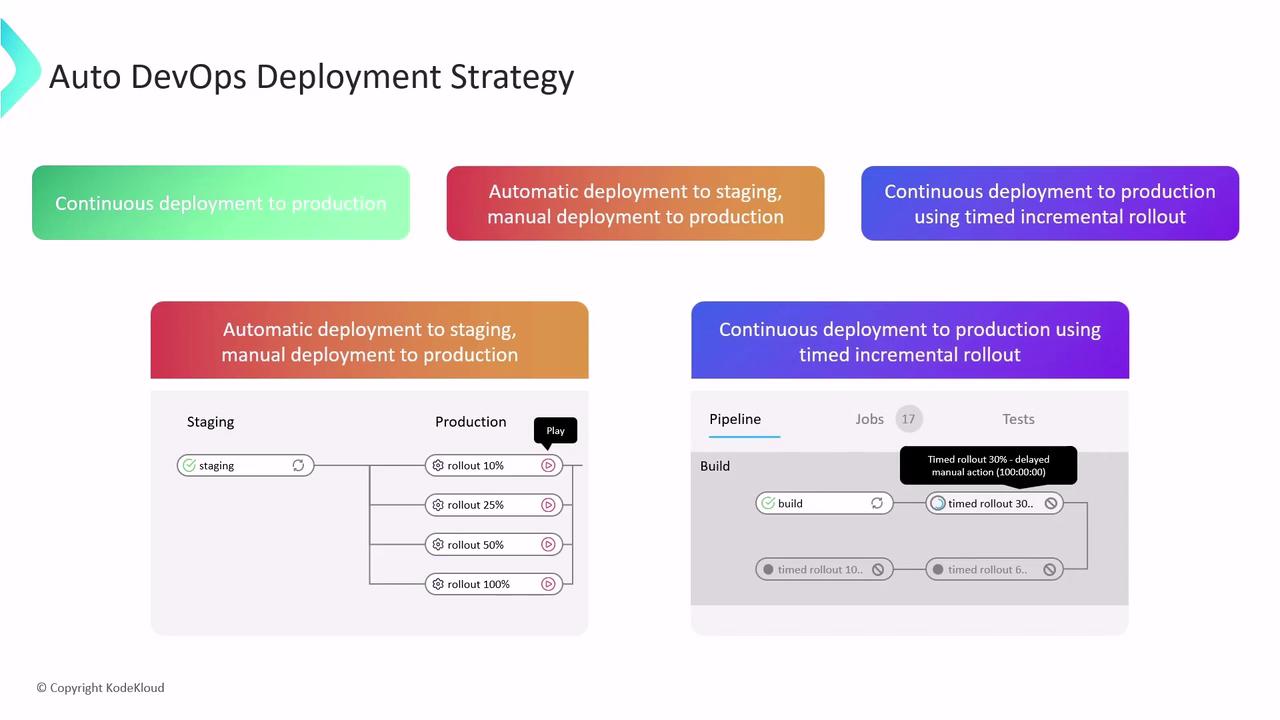 Auto DevOps Deployment Strategy

Continuous deployment to production

Automatic deployment to staging, manual deployment to production

Continuous deployment to production using timed incremental rollout

Automatic deployment to staging, manual deployment to production

Staging

Production

Play

staging

rollout 10%

rollout 25%

rollout 50%

rollout 100%

Continuous deployment to production using timed incremental rollout

Pipeline

Jobs 17

Tests

Build

Timed rollout 30% - delayed manual action (100:00:00)

build

timed rollout 30..

timed rollout 10..

timed rollout 6..

© Copyright KodeKloud